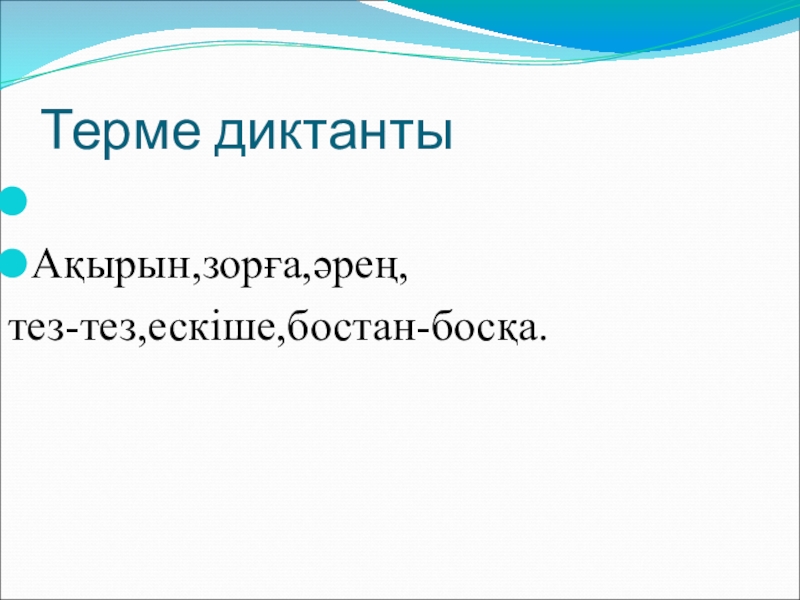 Терме диктанты

Ақырын,зорға,әрең,
тез-тез,ескіше,бостан-босқа.